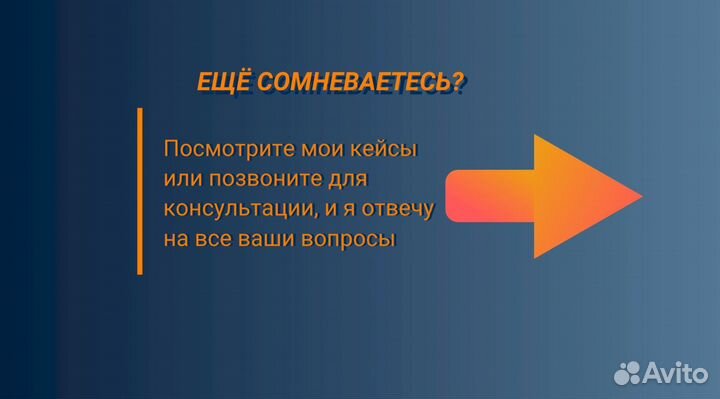 ЕЩЁ СОМНЕВАЕТЕСЬ?

Посмотрите мои кейсы или позвоните для консультации, и я отвечу на все ваши вопросы

Avito